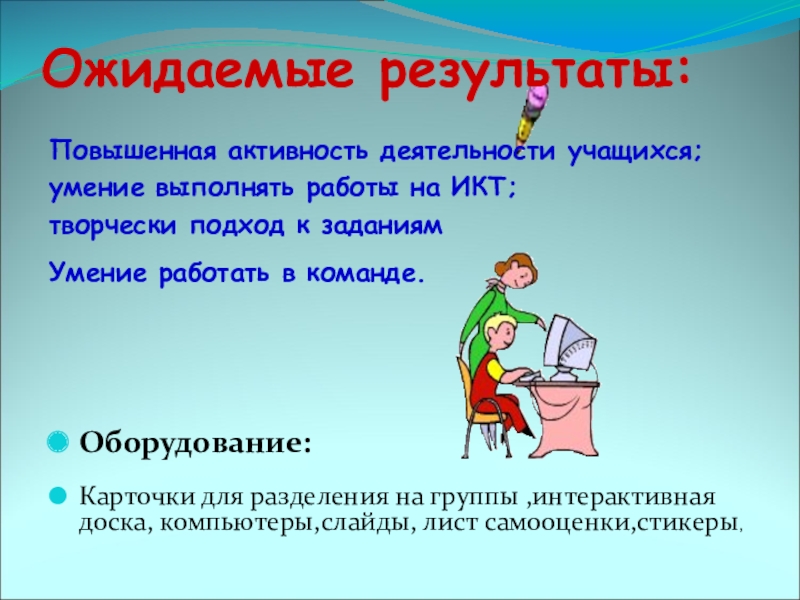 Ожидаемые результаты:

Повышенная активность деятельности учащихся;
умение выполнять работы на ИКТ;
творчески подход к заданиям

Умение работать в команде.

Оборудование:

Карточки для разделения на группы ,интерактивная доска, компьютеры,слайды, лист самооценки,стикеры,